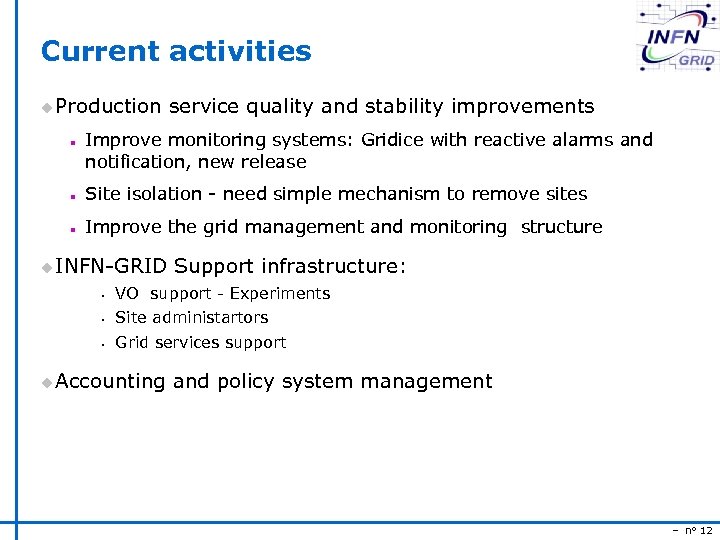 INFN GRID

Current activities

Production service quality and stability improvements

Improve monitoring systems: Gridice with reactive alarms and notification, new release

Site isolation - need simple mechanism to remove sites

Improve the grid management and monitoring structure

INFN-GRID Support infrastructure:

VO support - Experiments

Site administartors

Grid services support

Accounting and policy system management

– n° 12